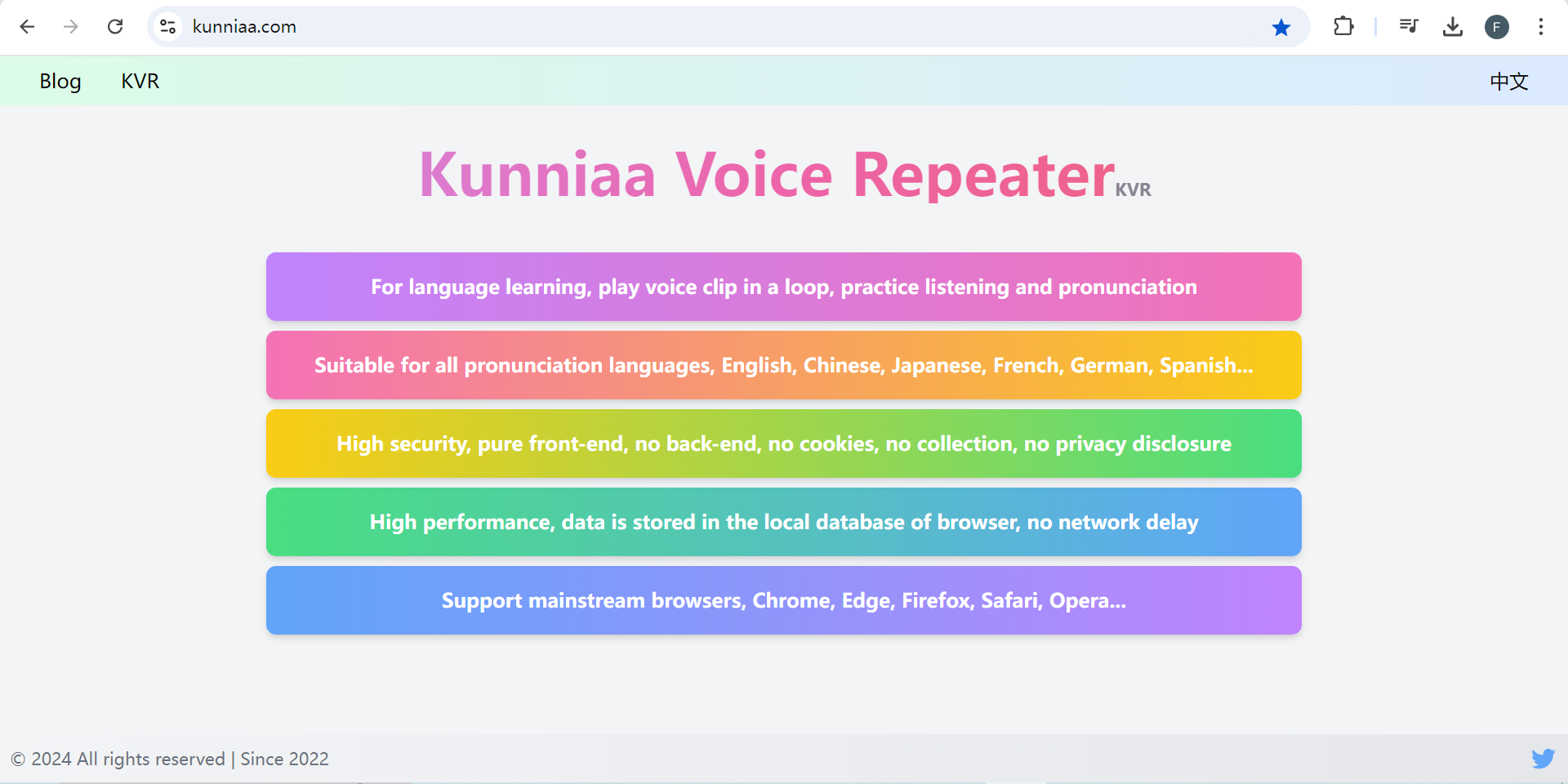 kunniaa.com

F

Blog KVR

中文

Kunniaa Voice Repeater KVR

For language learning, play voice clip in a loop, practice listening and pronunciation

Suitable for all pronunciation languages, English, Chinese, Japanese, French, German, Spanish...

High security, pure front-end, no back-end, no cookies, no collection, no privacy disclosure

High performance, data is stored in the local database of browser, no network delay

Support mainstream browsers, Chrome, Edge, Firefox, Safari, Opera...

© 2024 All rights reserved | Since 2022